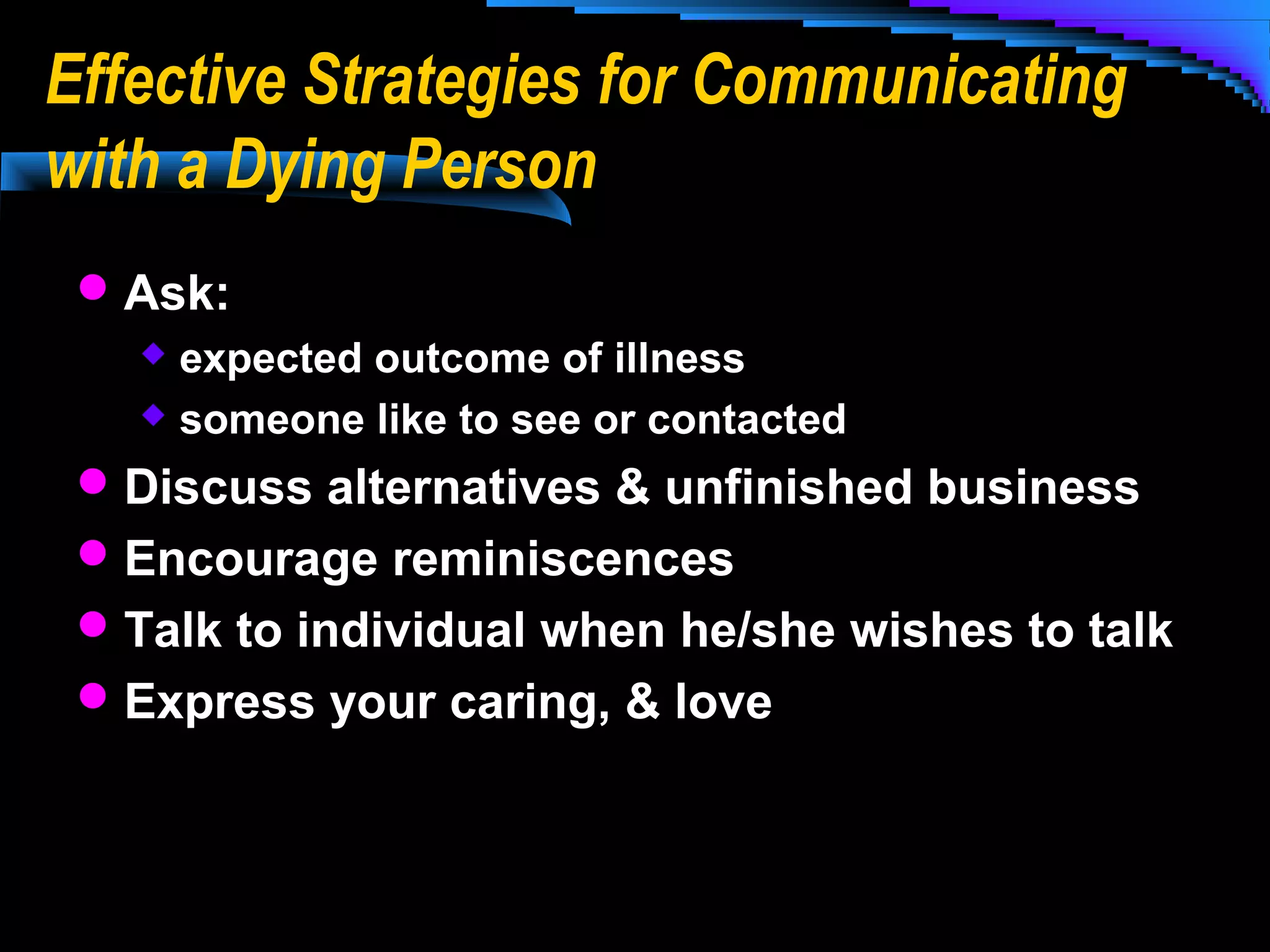 Effective Strategies for Communicating with a Dying Person

- Ask:
  - expected outcome of illness
  - someone like to see or contacted
- Discuss alternatives & unfinished business
- Encourage reminiscences
- Talk to individual when he/she wishes to talk
- Express your caring, & love